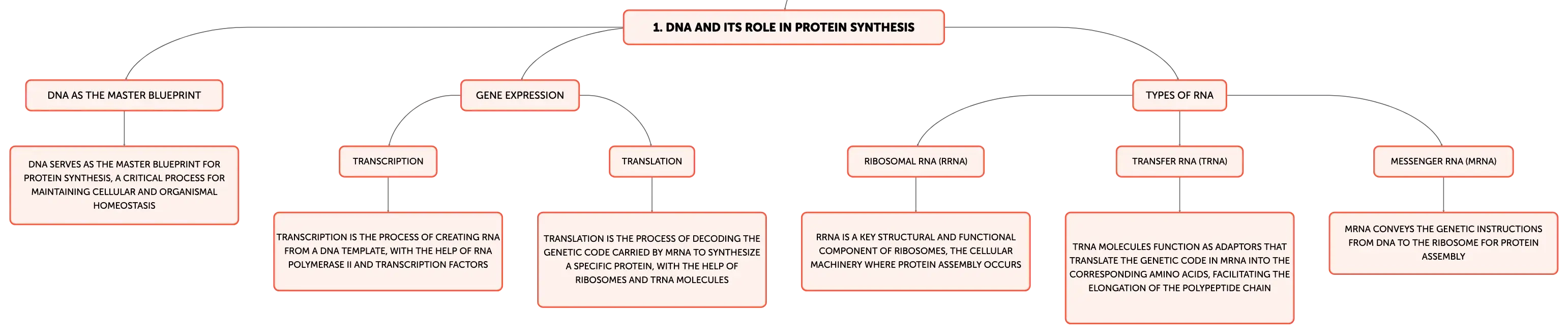 1. DNA AND ITS ROLE IN PROTEIN SYNTHESIS

DNA AS THE MASTER BLUEPRINT

DNA SERVES AS THE MASTER BLUEPRINT FOR PROTEIN SYNTHESIS, A CRITICAL PROCESS FOR MAINTAINING CELLULAR AND ORGANISMAL HOMEOSTASIS

GENE EXPRESSION

TRANSCRIPTION

TRANSCRIPTION IS THE PROCESS OF CREATING RNA FROM A DNA TEMPLATE, WITH THE HELP OF RNA POLYMERASE II AND TRANSCRIPTION FACTORS

TRANSLATION

TRANSLATION IS THE PROCESS OF DECODING THE GENETIC CODE CARRIED BY MRNA TO SYNTHESIZE A SPECIFIC PROTEIN, WITH THE HELP OF RIBOSOMES AND TRNA MOLECULES

TYPES OF RNA

RIBOSOMAL RNA (RRNA)

RRNA IS A KEY STRUCTURAL AND FUNCTIONAL COMPONENT OF RIBOSOMES, THE CELLULAR MACHINERY WHERE PROTEIN ASSEMBLY OCCURS

TRANSFER RNA (TRNA)

TRNA MOLECULES FUNCTION AS ADAPTORS THAT TRANSLATE THE GENETIC CODE IN MRNA INTO THE CORRESPONDING AMINO ACIDS, FACILITATING THE ELONGATION OF THE POLYPEPTIDE CHAIN

MESSENGER RNA (MRNA)

MRNA CONVEYS THE GENETIC INSTRUCTIONS FROM DNA TO THE RIBOSOME FOR PROTEIN ASSEMBLY